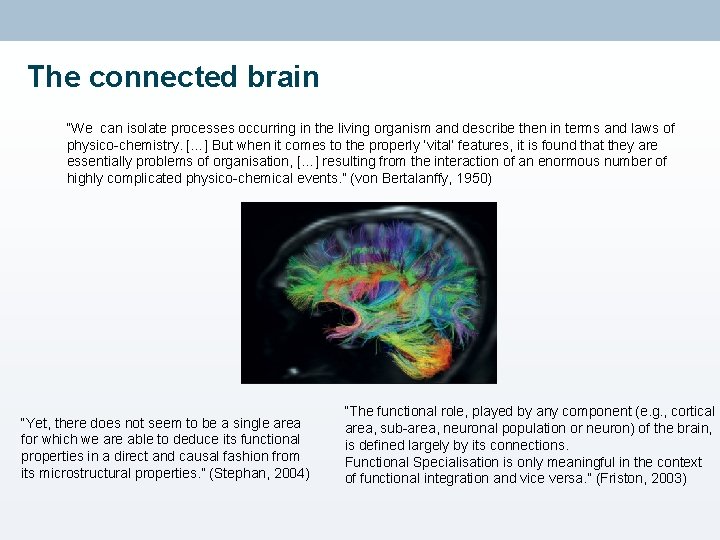 The connected brain

"We can isolate processes occurring in the living organism and describe then in terms and laws of physico-chemistry. [...] But when it comes to the properly 'vital' features, it is found that they are essentially problems of organisation, [...] resulting from the interaction of an enormous number of highly complicated physico-chemical events." (von Bertalanffy, 1950)

"Yet, there does not seem to be a single area for which we are able to deduce its functional properties in a direct and causal fashion from its microstructural properties." (Stephan, 2004)

"The functional role, played by any component (e.g., cortical area, sub-area, neuronal population or neuron) of the brain, is defined largely by its connections.
Functional Specialisation is only meaningful in the context of functional integration and vice versa." (Friston, 2003)